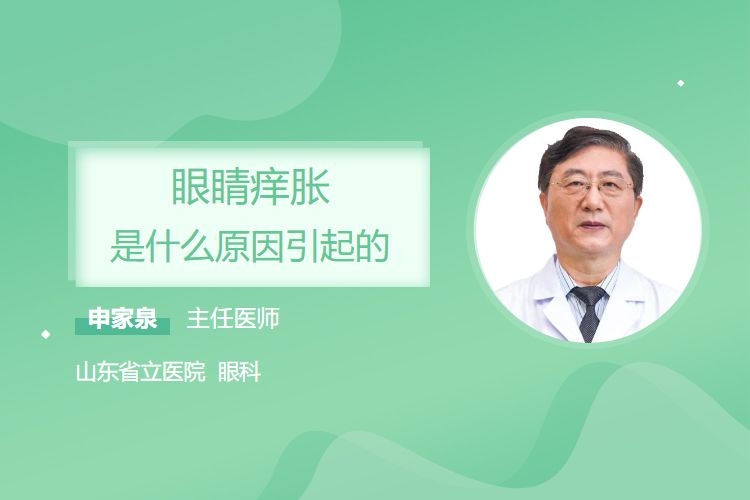 眼睛痒胀
是什么原因引起的

申家泉 主任医师

山东省立医院 眼科